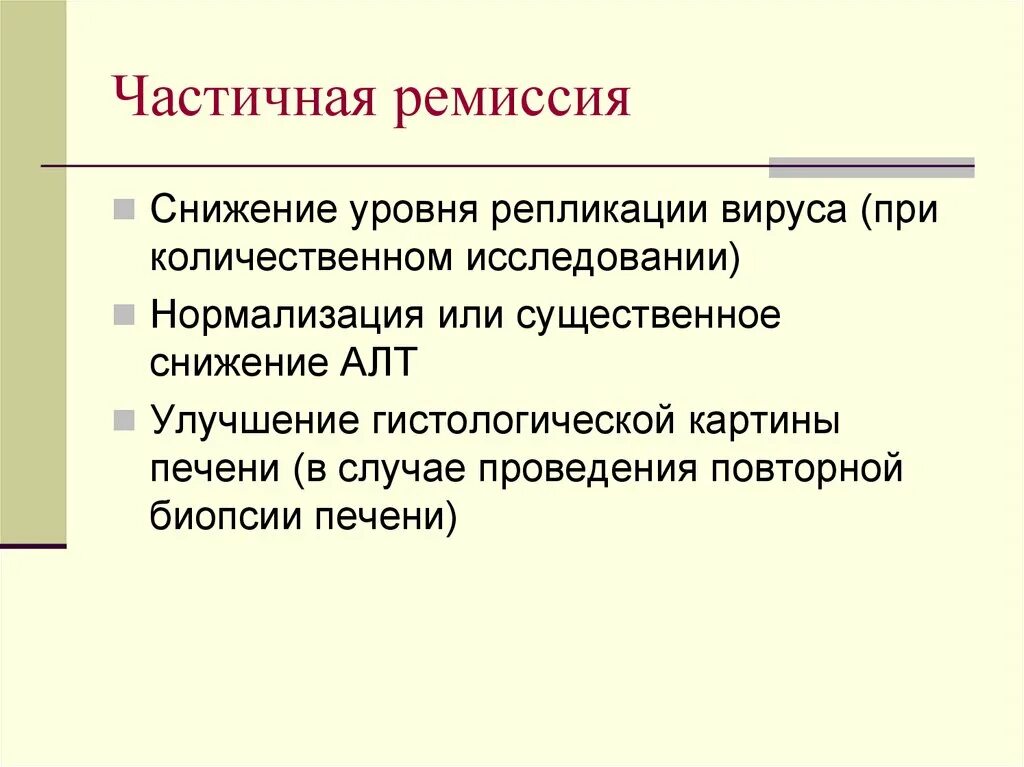 Частичная ремиссия

Снижение уровня репликации вируса (при количественном исследовании)

Нормализация или существенное снижение АЛТ

Улучшение гистологической картины печени (в случае проведения повторной биопсии печени)